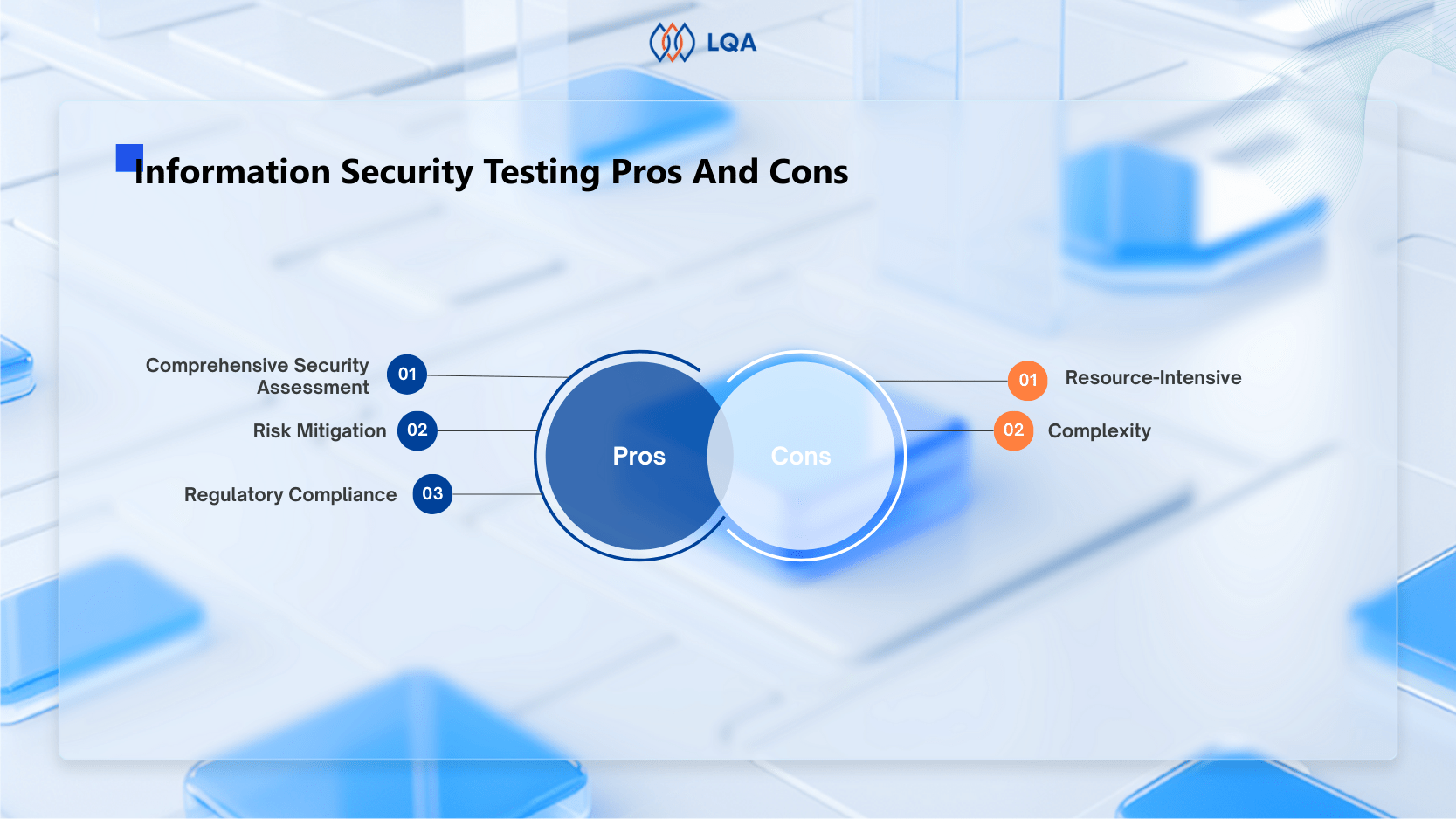 LQA

Information Security Testing Pros And Cons

Comprehensive Security Assessment 01

Risk Mitigation 02

Regulatory Compliance 03

Pros

Cons

01 Resource-Intensive

02 Complexity